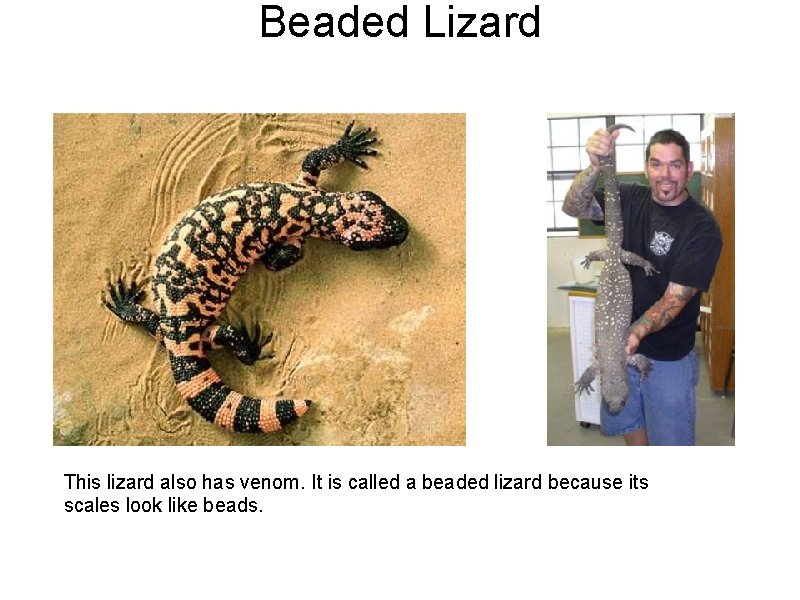 Beaded Lizard

This lizard also has venom. It is called a beaded lizard because its scales look like beads.